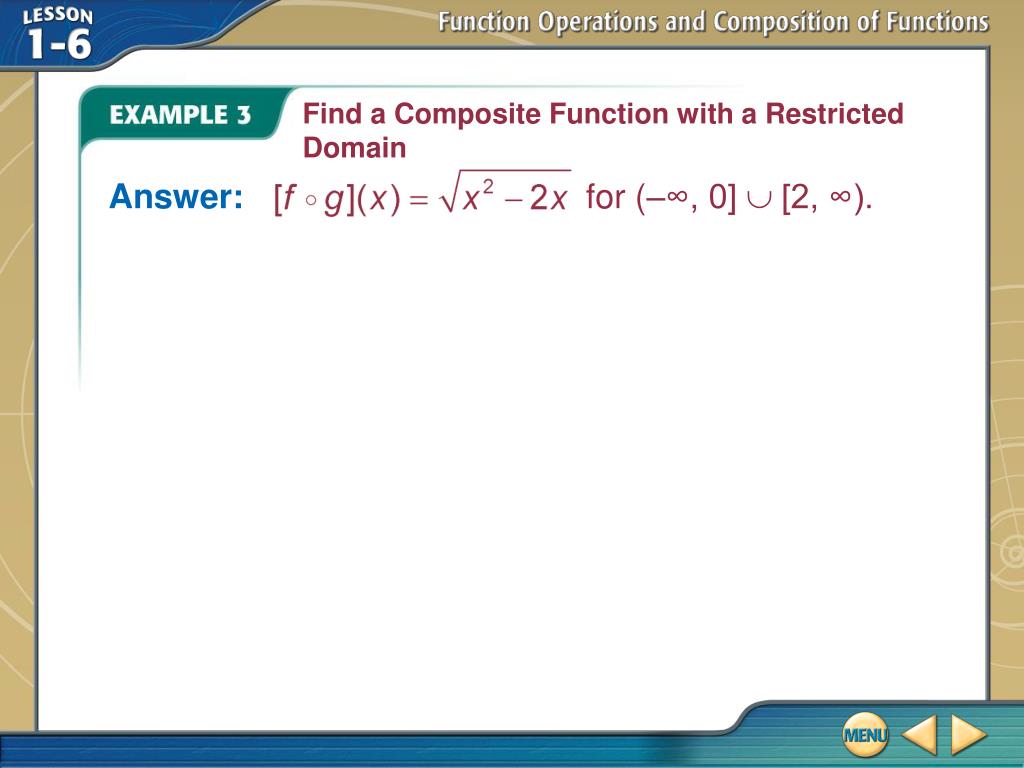 LESSON 1-6

Function Operations and Composition of Functions

EXAMPLE 3

Find a Composite Function with a Restricted Domain

Answer: $[f \circ g](x) = \sqrt{x^2 - 2x}$ for $(-\infty, 0] \cup [2, \infty)$.

MENU